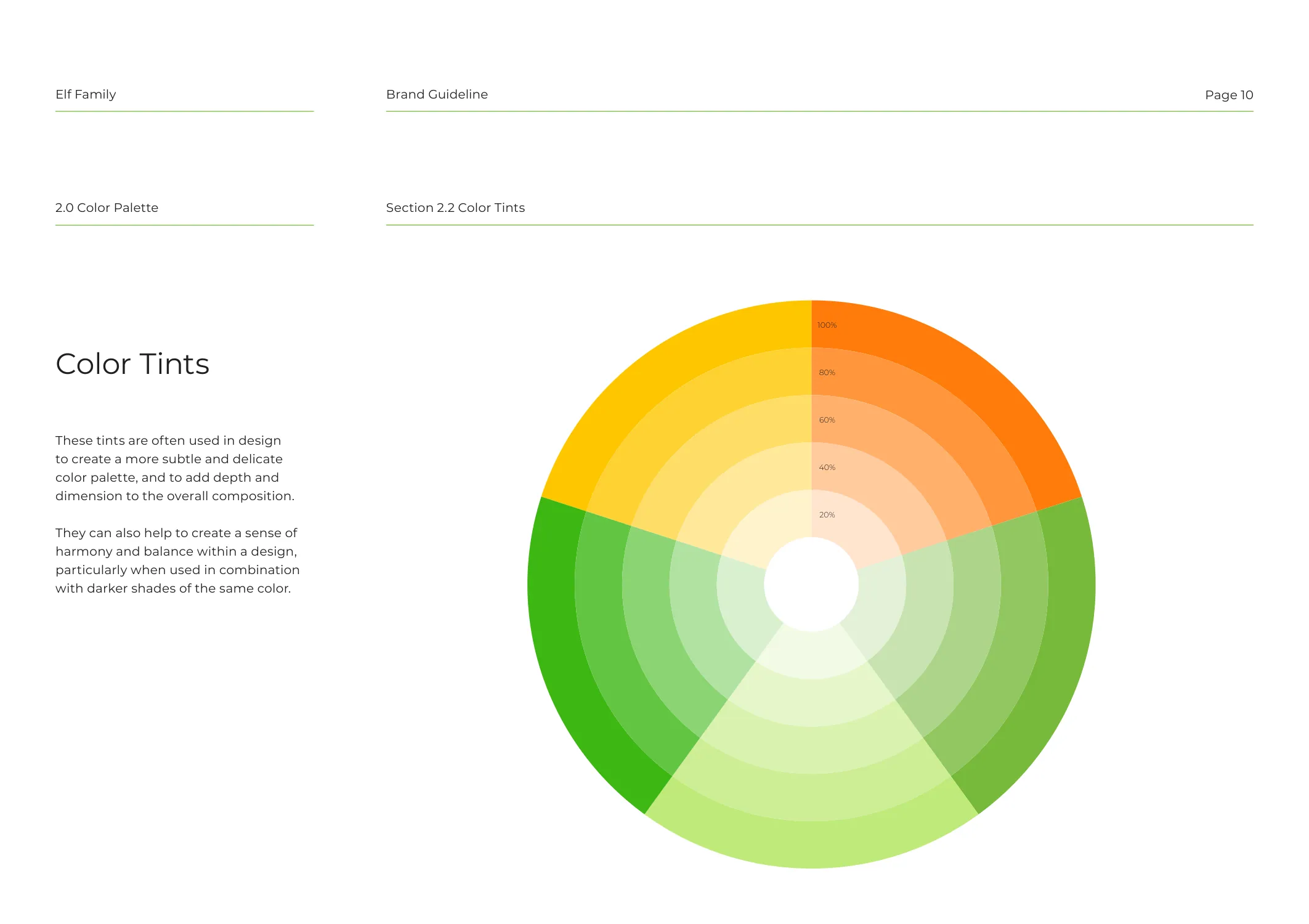 Elf Family

Brand Guideline

Page 10

2.0 Color Palette

Section 2.2 Color Tints

Color Tints

These tints are often used in design to create a more subtle and delicate color palette, and to add depth and dimension to the overall composition.

They can also help to create a sense of harmony and balance within a design, particularly when used in combination with darker shades of the same color.

100%

80%

60%

40%

20%